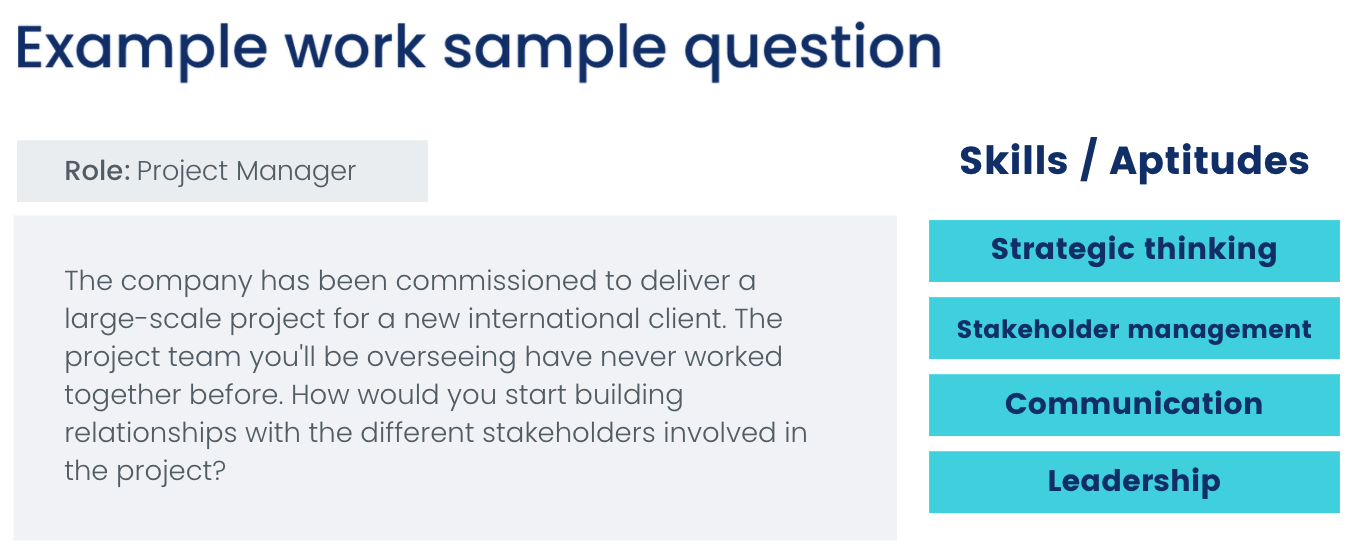 Example work sample question

Role: Project Manager

The company has been commissioned to deliver a large-scale project for a new international client. The project team you'll be overseeing have never worked together before. How would you start building relationships with the different stakeholders involved in the project?

Skills / Aptitudes

Strategic thinking

Stakeholder management

Communication

Leadership